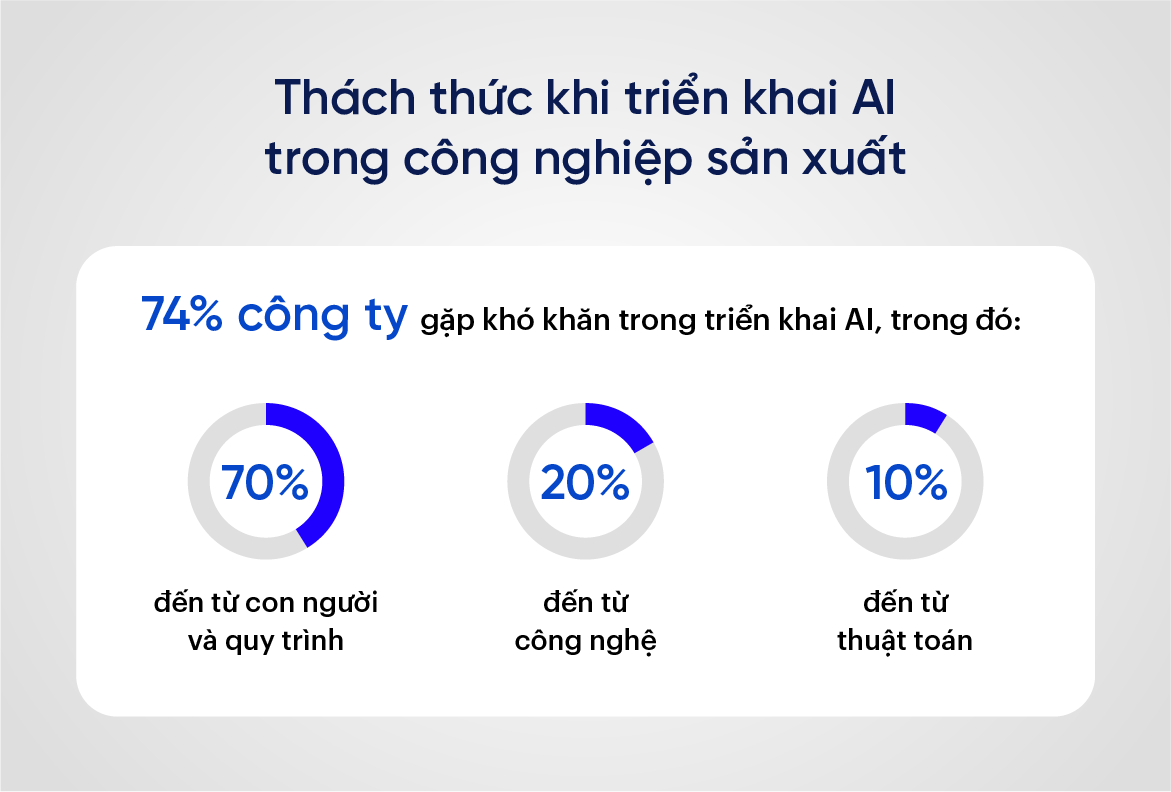 Thách thức khi triển khai AI trong công nghiệp sản xuất

74% công ty gặp khó khăn trong triển khai AI, trong đó:

70%
đến từ con người và quy trình

20%
đến từ công nghệ

10%
đến từ thuật toán